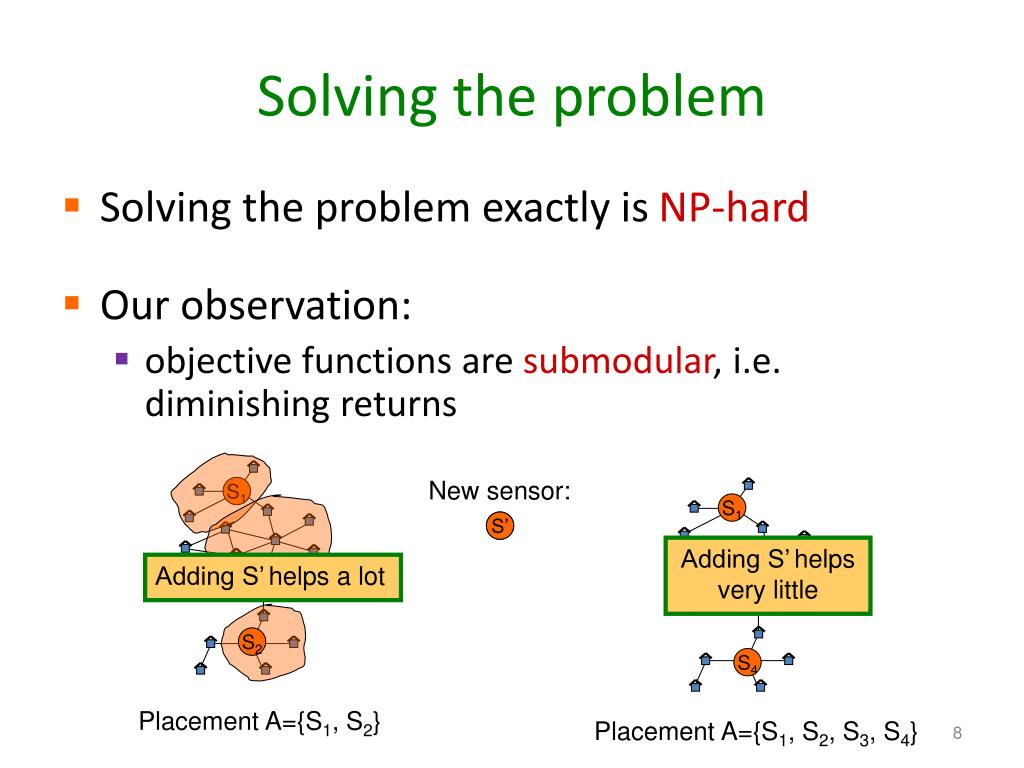 Solving the problem

Solving the problem exactly is NP-hard

Our observation:

objective functions are submodular, i.e. diminishing returns

$S_1$

Adding S' helps a lot

$S_2$

Placement A={$S_1$, $S_2$}

New sensor:

S'

$S_1$

Adding S' helps very little

$S_4$

Placement A={$S_1$, $S_2$, $S_3$, $S_4$}

8